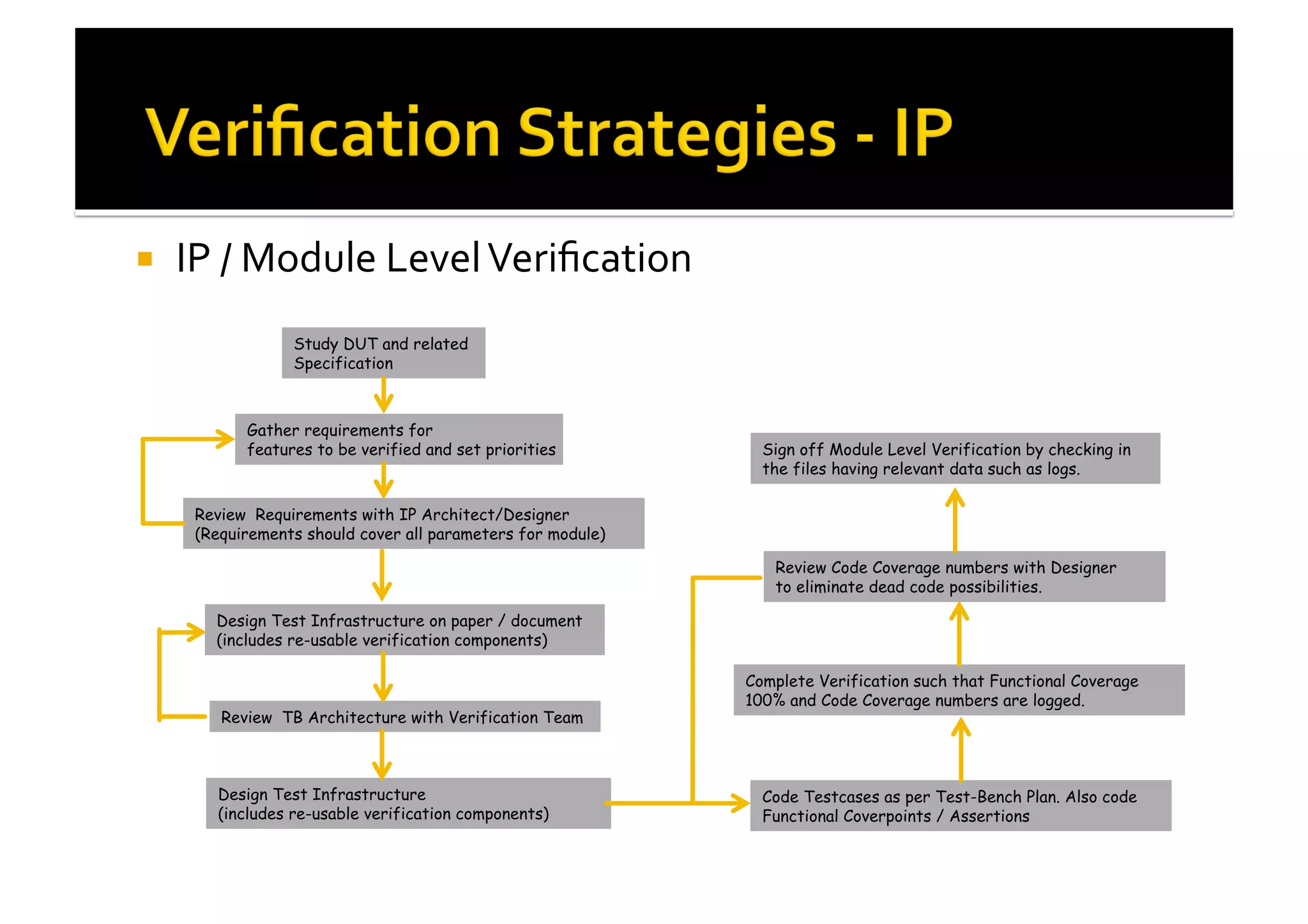 Verification Strategies - IP

IP / Module Level Verification

Study DUT and related Specification

Gather requirements for features to be verified and set priorities

Review Requirements with IP Architect/Designer (Requirements should cover all parameters for module)

Design Test Infrastructure on paper / document (includes re-usable verification components)

Review TB Architecture with Verification Team

Design Test Infrastructure (includes re-usable verification components)

Code Testcases as per Test-Bench Plan. Also code Functional Coverpoints / Assertions

Complete Verification such that Functional Coverage 100% and Code Coverage numbers are logged.

Review Code Coverage numbers with Designer to eliminate dead code possibilities.

Sign off Module Level Verification by checking in the files having relevant data such as logs.